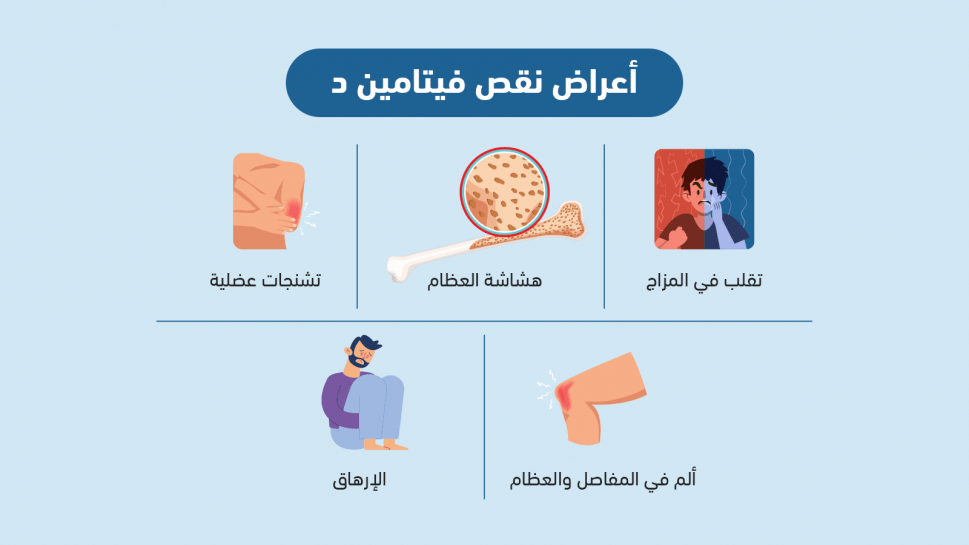 أعراض نقص فيتامين د

تقلب في المزاج

هشاشة العظام

تشنجات عضلية

ألم في المفاصل والعظام

الإرهاق